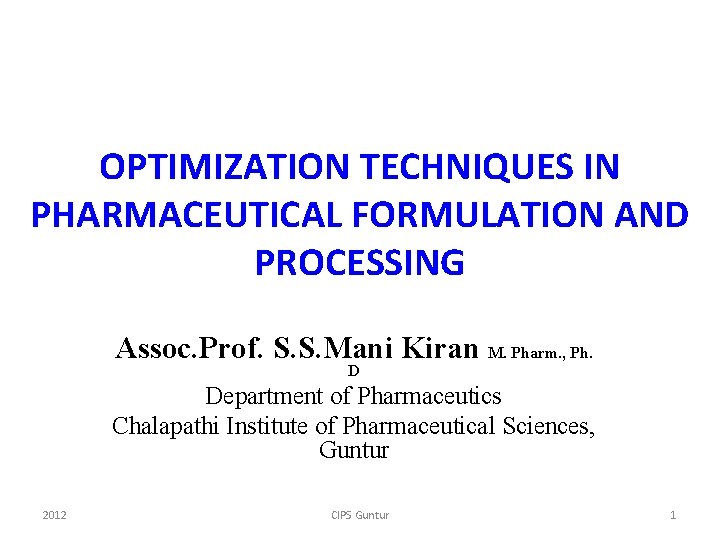 OPTIMIZATION TECHNIQUES IN PHARMACEUTICAL FORMULATION AND PROCESSING

Assoc.Prof. S.S.Mani Kiran M. Pharm., Ph. D
Department of Pharmaceutics
Chalapathi Institute of Pharmaceutical Sciences, Guntur

2012 CIPS Guntur 1